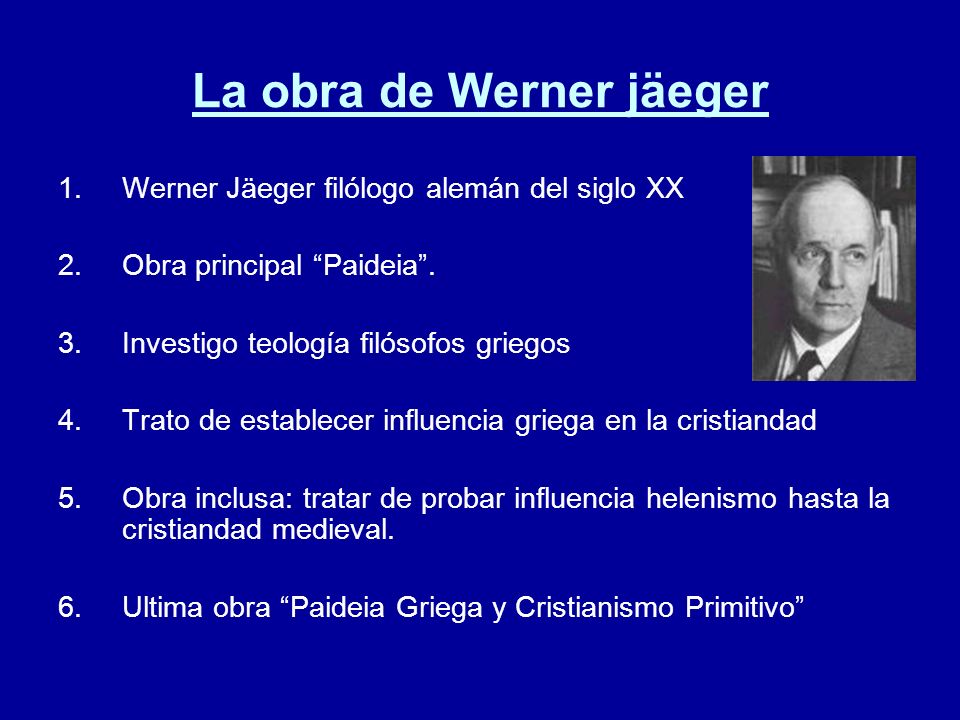 La obra de Werner jäeger

1. Werner Jäeger filólogo alemán del siglo XX

2. Obra principal “Paideia”.

3. Investigo teología filósofos griegos

4. Trato de establecer influencia griega en la cristiandad

5. Obra inclusa: tratar de probar influencia helenismo hasta la cristiandad medieval.

6. Ultima obra “Paideia Griega y Cristianismo Primitivo”